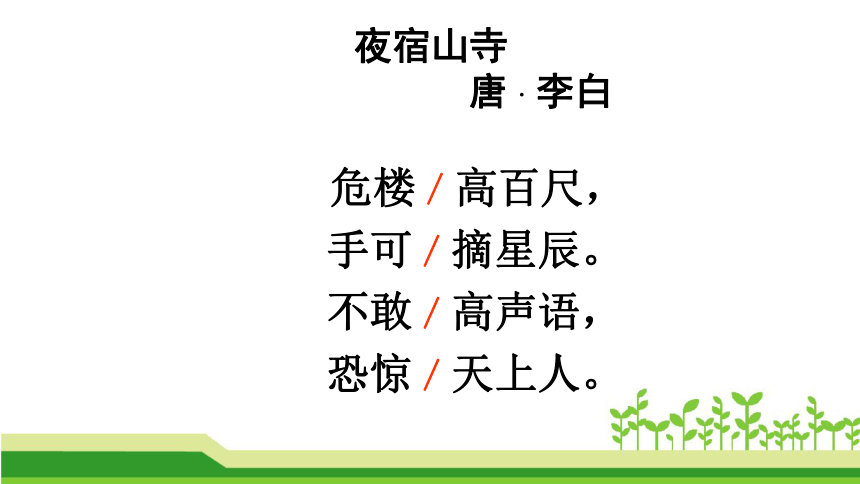 夜宿山寺
唐 · 李白

危楼 / 高百尺，
手可 / 摘星辰。
不敢 / 高声语，
恐惊 / 天上人。